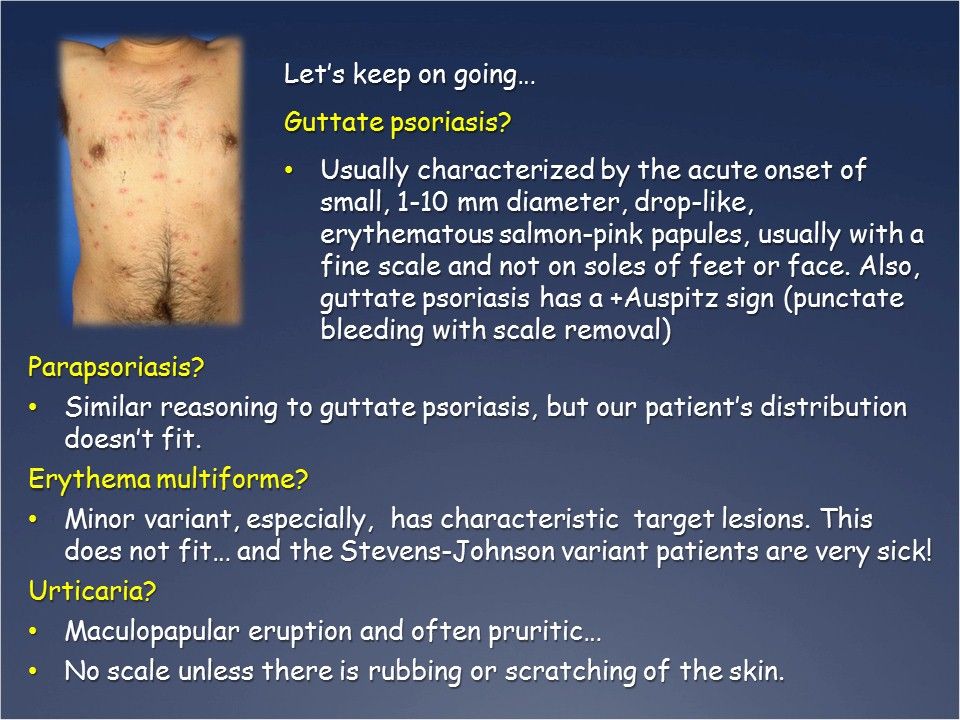 Let's keep on going…

Guttate psoriasis?

• Usually characterized by the acute onset of small, 1-10 mm diameter, drop-like, erythematous salmon-pink papules, usually with a fine scale and not on soles of feet or face. Also, guttate psoriasis has a +Auspitz sign (punctate bleeding with scale removal)

Parapsoriasis?

• Similar reasoning to guttate psoriasis, but our patient's distribution doesn't fit.

Erythema multiforme?

• Minor variant, especially, has characteristic target lesions. This does not fit… and the Stevens-Johnson variant patients are very sick!

Urticaria?

• Maculopapular eruption and often pruritic…

• No scale unless there is rubbing or scratching of the skin.